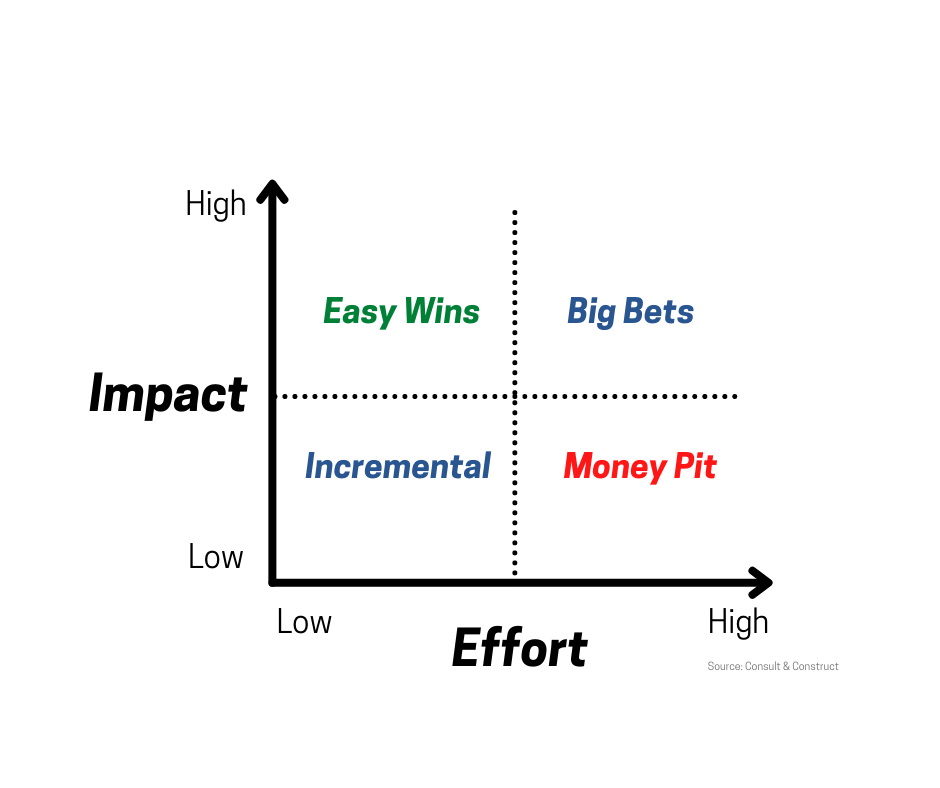 High

Easy Wins

Big Bets

Impact

Incremental

Money Pit

Low

Low

High

Effort

Source: Consult & Construct